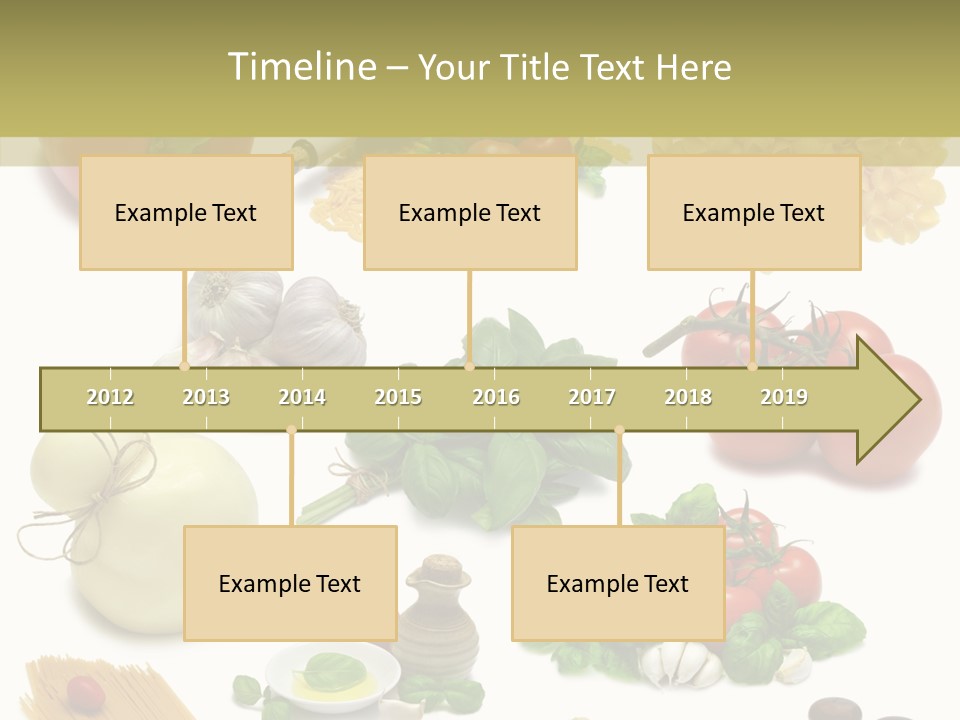 Timeline – Your Title Text Here

Example Text

Example Text

Example Text

2012 2013 2014 2015 2016 2017 2018 2019

Example Text

Example Text